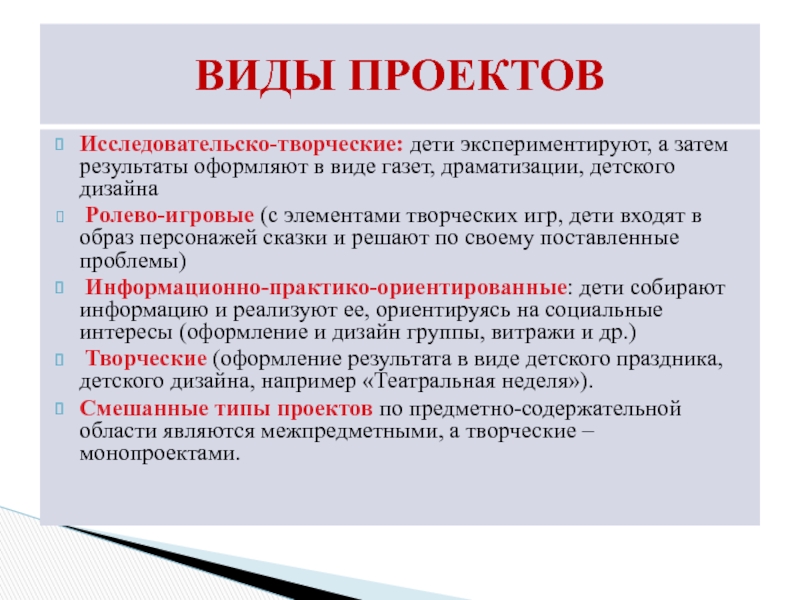 ВИДЫ ПРОЕКТОВ

Исследовательско-творческие: дети экспериментируют, а затем результаты оформляют в виде газет, драматизации, детского дизайна

Ролево-игровые (с элементами творческих игр, дети входят в образ персонажей сказки и решают по своему поставленные проблемы)

Информационно-практико-ориентированные: дети собирают информацию и реализуют ее, ориентируясь на социальные интересы (оформление и дизайн группы, витражи и др.)

Творческие (оформление результата в виде детского праздника, детского дизайна, например «Театральная неделя»).

Смешанные типы проектов по предметно-содержательной области являются межпредметными, а творческие – монопроектами.